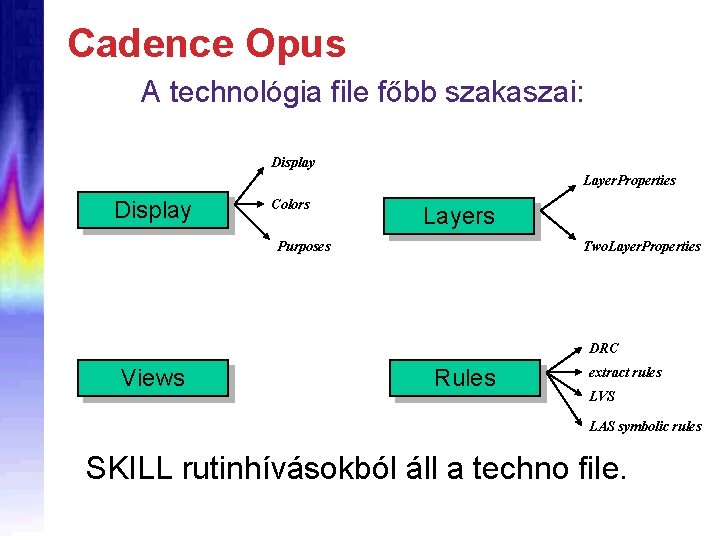 Cadence Opus

A technológia file főbb szakaszai:

Display

Display

Colors

Purposes

Layers

LayerProperties

TwoLayerProperties

Views

Rules

DRC

extract rules

LVS

LAS symbolic rules

SKILL rutinhívásokból áll a techno file.